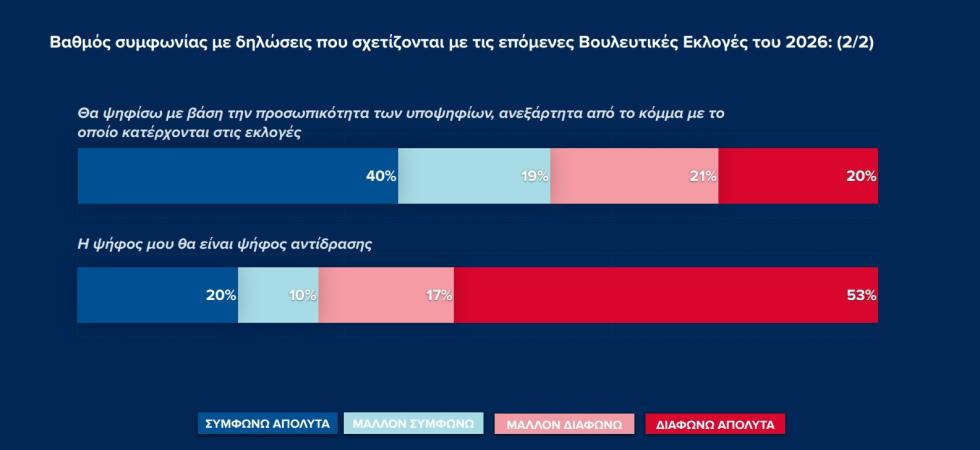 Βαθμός συμφωνίας με δηλώσεις που σχετίζονται με τις επόμενες Βουλευτικές Εκλογές του 2026: (2/2)

Θα ψηφίσω με βάση την προσωπικότητα των υποψηφίων, ανεξάρτητα από το κόμμα με το οποίο κατέρχονται στις εκλογές

40% 19% 21% 20%

Η ψήφος μου θα είναι ψήφος αντίδρασης

20% 10% 17% 53%

ΣΥΜΦΩΝΩ ΑΠΟΛΥΤΑ ΜΑΛΛΟΝ ΣΥΜΦΩΝΩ ΜΑΛΛΟΝ ΔΙΑΦΩΝΩ ΔΙΑΦΩΝΩ ΑΠΟΛΥΤΑ